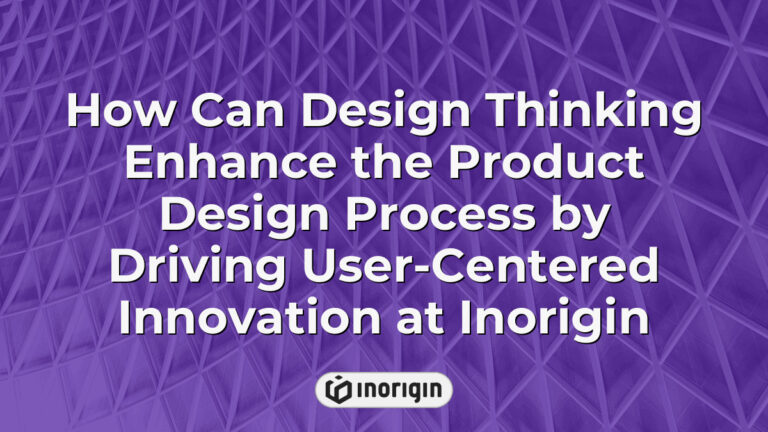 How Can Design Thinking Enhance the Product Design Process by Driving User-Centered Innovation at Inorigin

inorigin